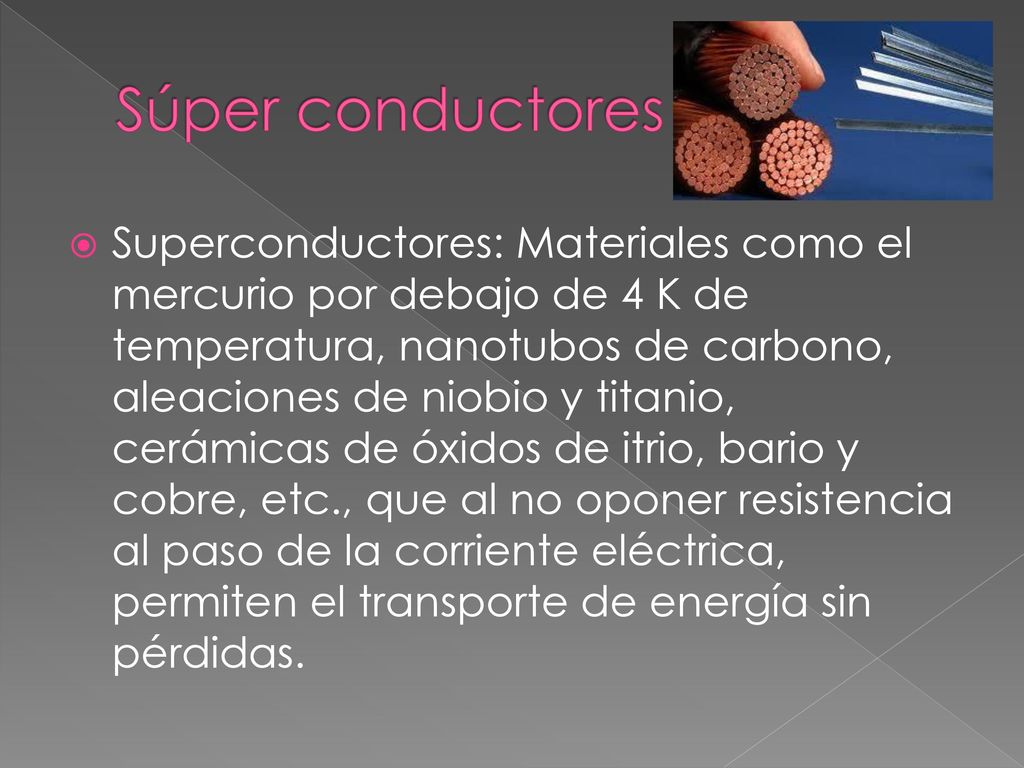 Súper conductores

Superconductores: Materiales como el mercurio por debajo de 4 K de temperatura, nanotubos de carbono, aleaciones de niobio y titanio, cerámicas de óxidos de itrio, bario y cobre, etc., que al no oponer resistencia al paso de la corriente eléctrica, permiten el transporte de energía sin pérdidas.